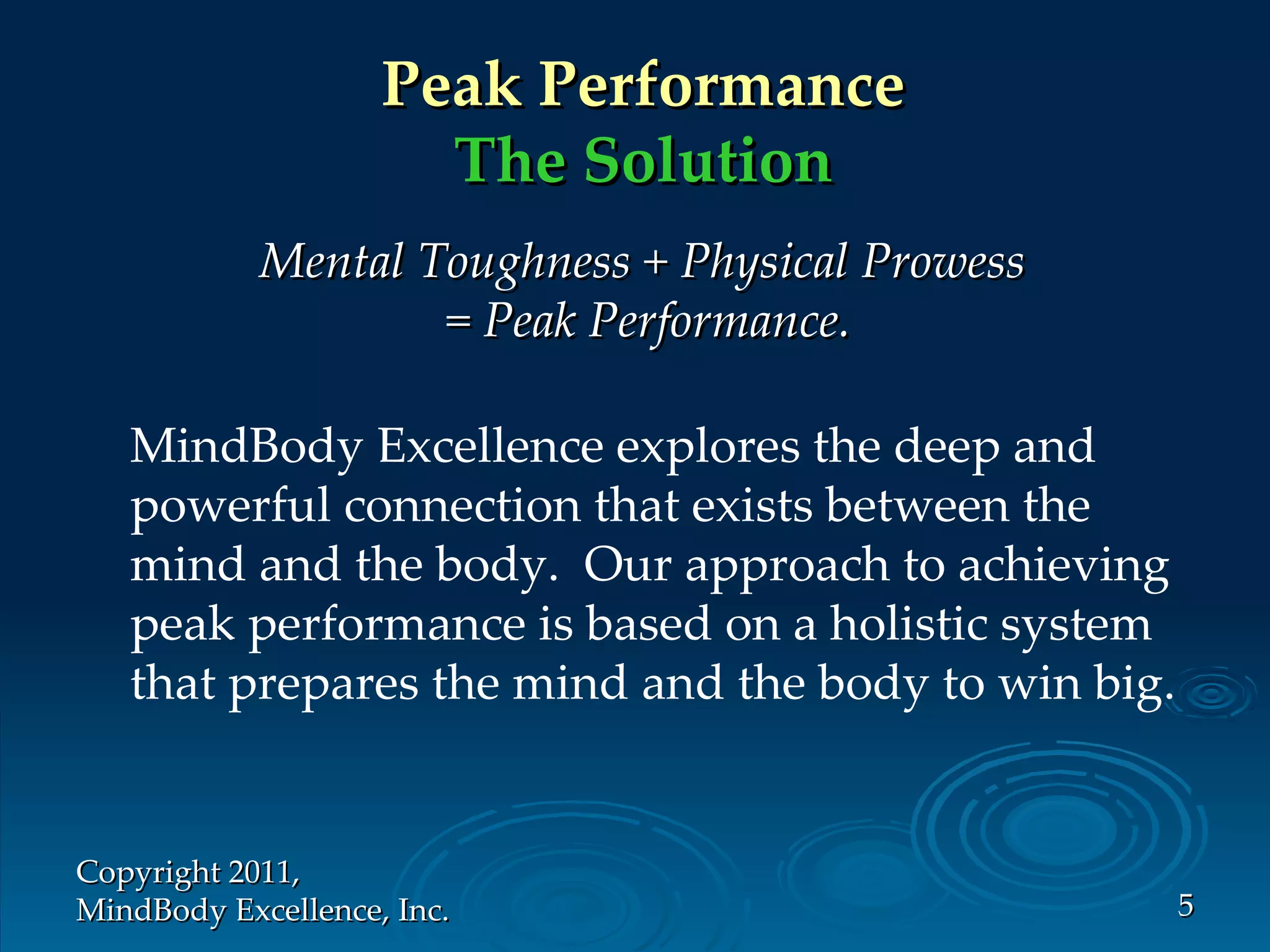 Peak Performance
The Solution

Mental Toughness + Physical Prowess = Peak Performance.

MindBody Excellence explores the deep and powerful connection that exists between the mind and the body. Our approach to achieving peak performance is based on a holistic system that prepares the mind and the body to win big.

Copyright 2011,
MindBody Excellence, Inc.

5